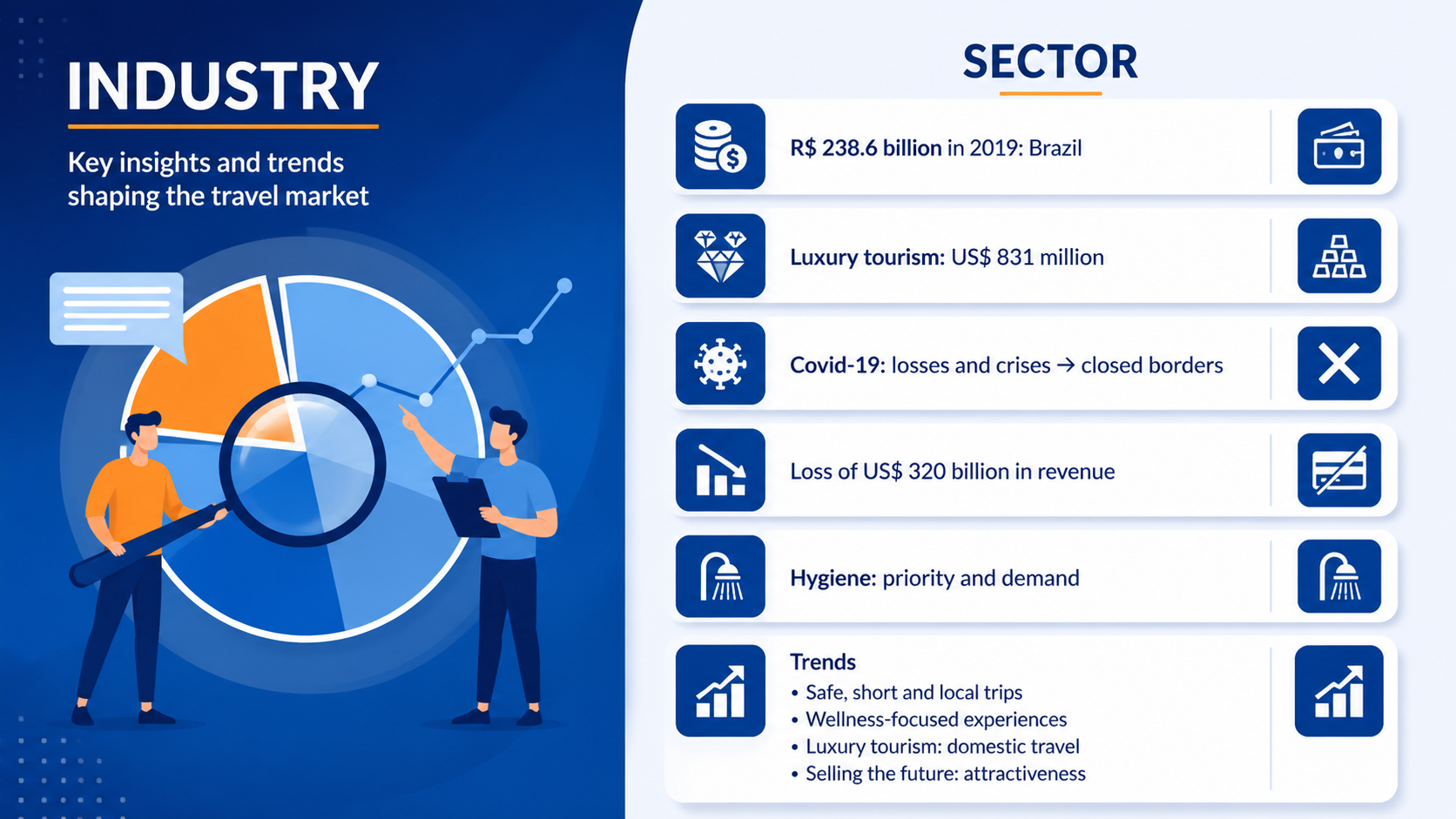 INDUSTRY

Key insights and trends shaping the travel market

SECTOR

R$ 238.6 billion in 2019: Brazil

Luxury tourism: US$ 831 million

Covid-19: losses and crises → closed borders

Loss of US$ 320 billion in revenue

Hygiene: priority and demand

Trends
• Safe, short and local trips
• Wellness-focused experiences
• Luxury tourism: domestic travel
• Selling the future: attractiveness